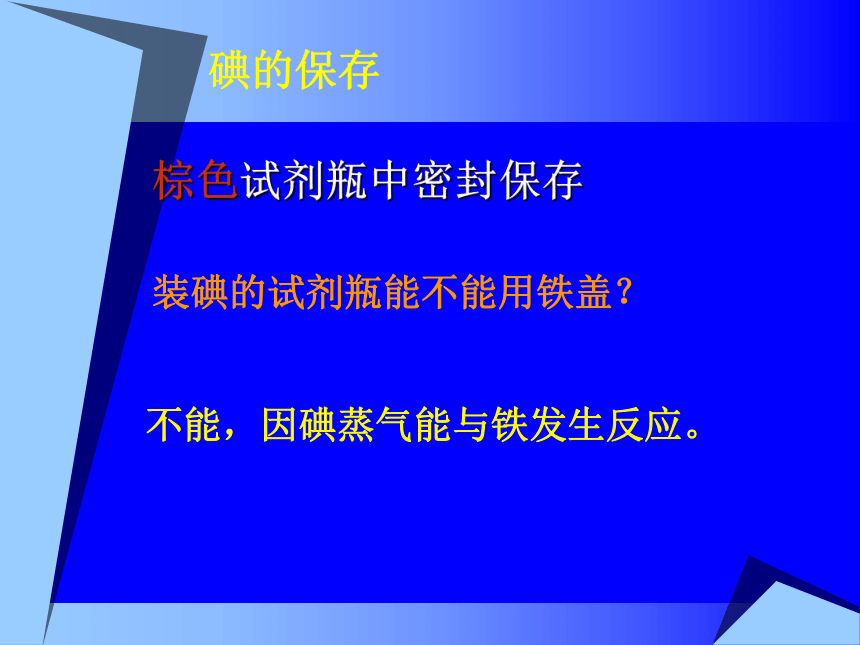 碘的保存

棕色试剂瓶中密封保存

装碘的试剂瓶能不能用铁盖？

不能，因碘蒸气能与铁发生反应。